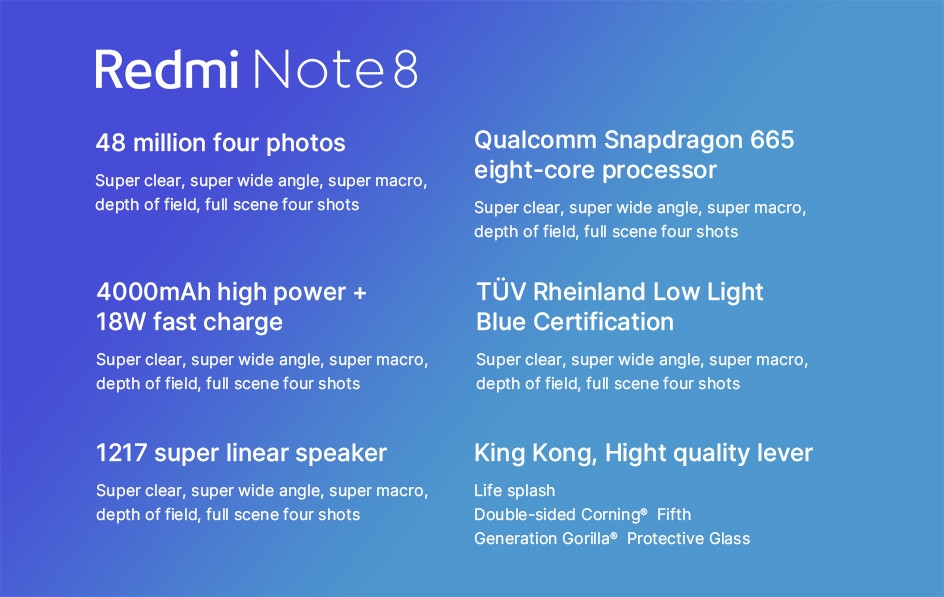 Redmi Note 8

48 million four photos

Super clear, super wide angle, super macro, depth of field, full scene four shots

4000mAh high power + 18W fast charge

Super clear, super wide angle, super macro, depth of field, full scene four shots

1217 super linear speaker

Super clear, super wide angle, super macro, depth of field, full scene four shots

Qualcomm Snapdragon 665 eight-core processor

Super clear, super wide angle, super macro, depth of field, full scene four shots

TÜV Rheinland Low Light Blue Certification

Super clear, super wide angle, super macro, depth of field, full scene four shots

King Kong, Hight quality lever

Life splash
Double-sided Corning® Fifth Generation Gorilla® Protective Glass